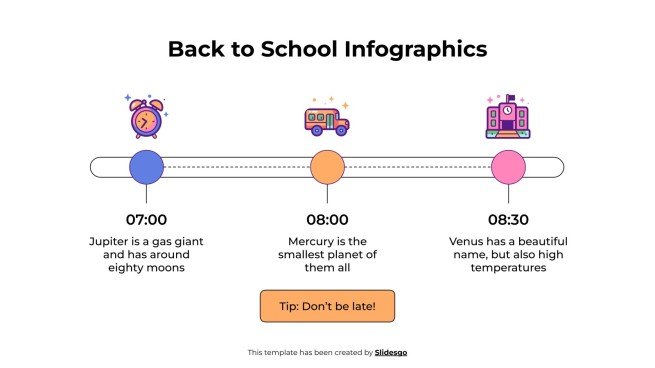 Back to School Infographics

07:00

Jupiter is a gas giant and has around eighty moons

08:00

Mercury is the smallest planet of them all

08:30

Venus has a beautiful name, but also high temperatures

Tip: Don't be late!

This template has been created by Slidesgo